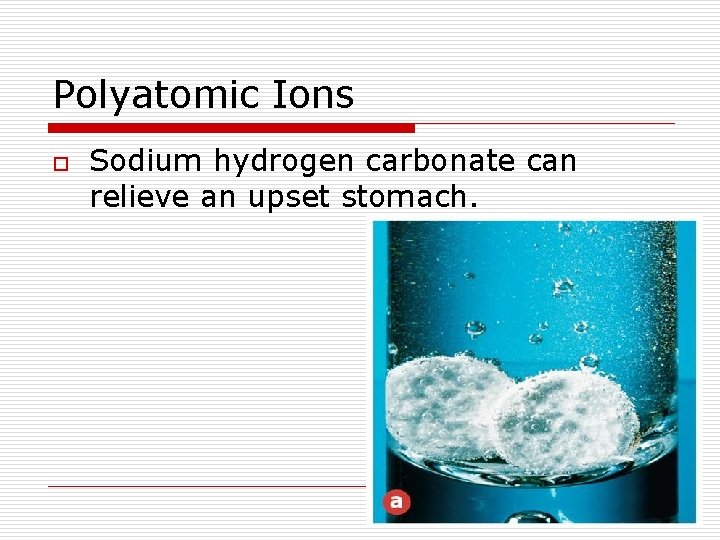 Polyatomic Ions

Sodium hydrogen carbonate can relieve an upset stomach.

a